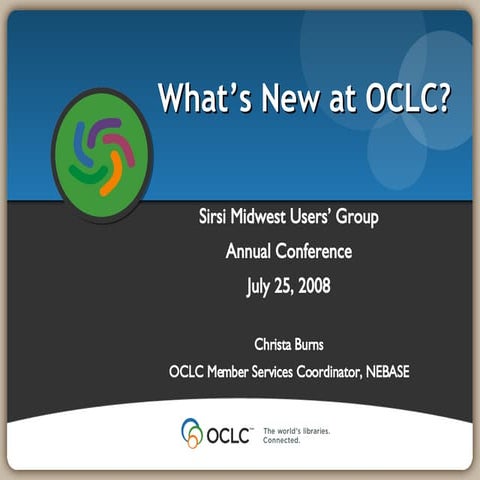 What's New at OCLC?

Sirsi Midwest Users' Group

Annual Conference

July 25, 2008

Christa Burns

OCLC Member Services Coordinator, NEBASE

OCLC™ The world's libraries. Connected.